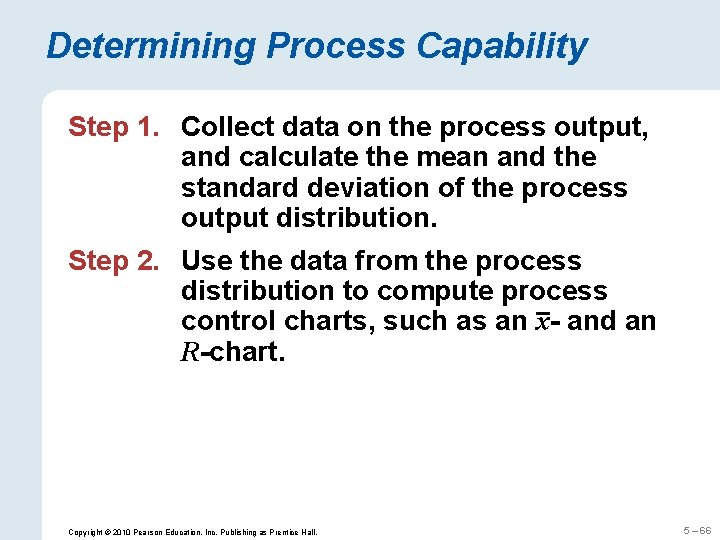 Determining Process Capability

Step 1. Collect data on the process output, and calculate the mean and the standard deviation of the process output distribution.

Step 2. Use the data from the process distribution to compute process control charts, such as an $\bar{x}$- and an $R$-chart.

Copyright © 2010 Pearson Education, Inc. Publishing as Prentice Hall.

5 – 66